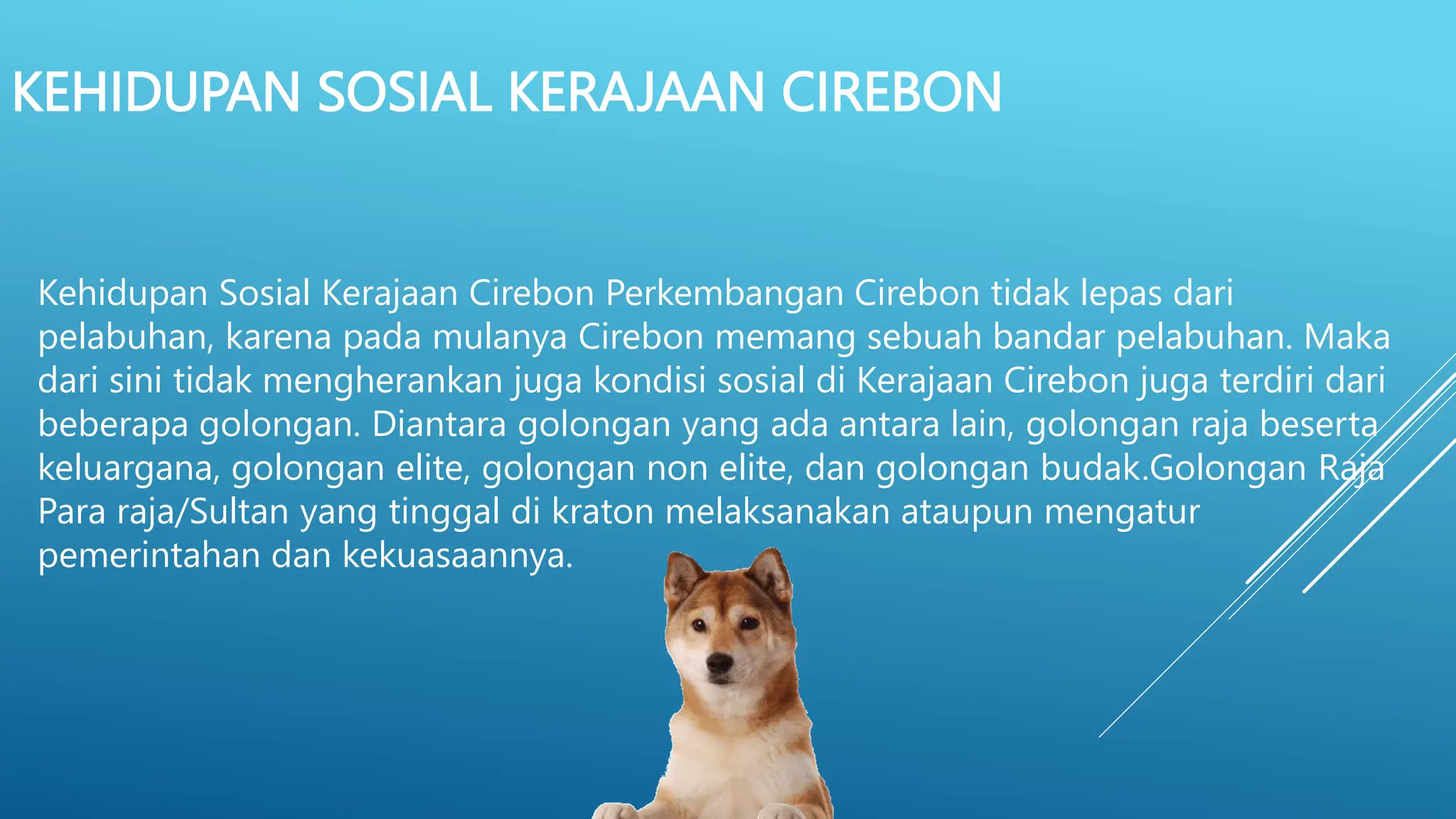 KEHIDUPAN SOSIAL KERAJAAN CIREBON

Kehidupan Sosial Kerajaan Cirebon Perkembangan Cirebon tidak lepas dari pelabuhan, karena pada mulanya Cirebon memang sebuah bandar pelabuhan. Maka dari sini tidak mengherankan juga kondisi sosial di Kerajaan Cirebon juga terdiri dari beberapa golongan. Diantara golongan yang ada antara lain, golongan raja beserta keluargana, golongan elite, golongan non elite, dan golongan budak.Golongan Raja Para raja/Sultan yang tinggal di kraton melaksanakan ataupun mengatur pemerintahan dan kekuasaannya.